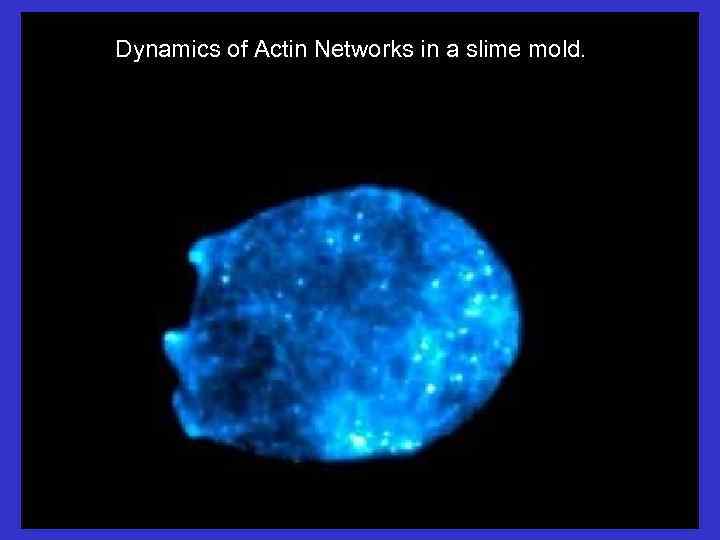 Dynamics of Actin Networks in a slime mold.